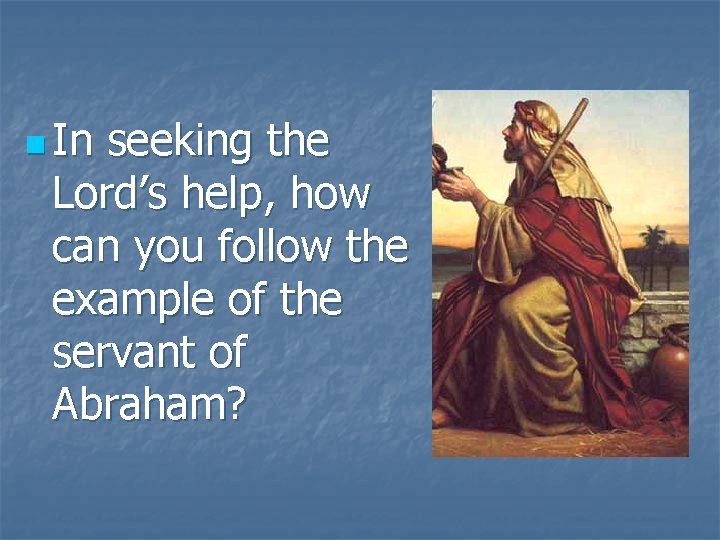 In seeking the Lord’s help, how can you follow the example of the servant of Abraham?